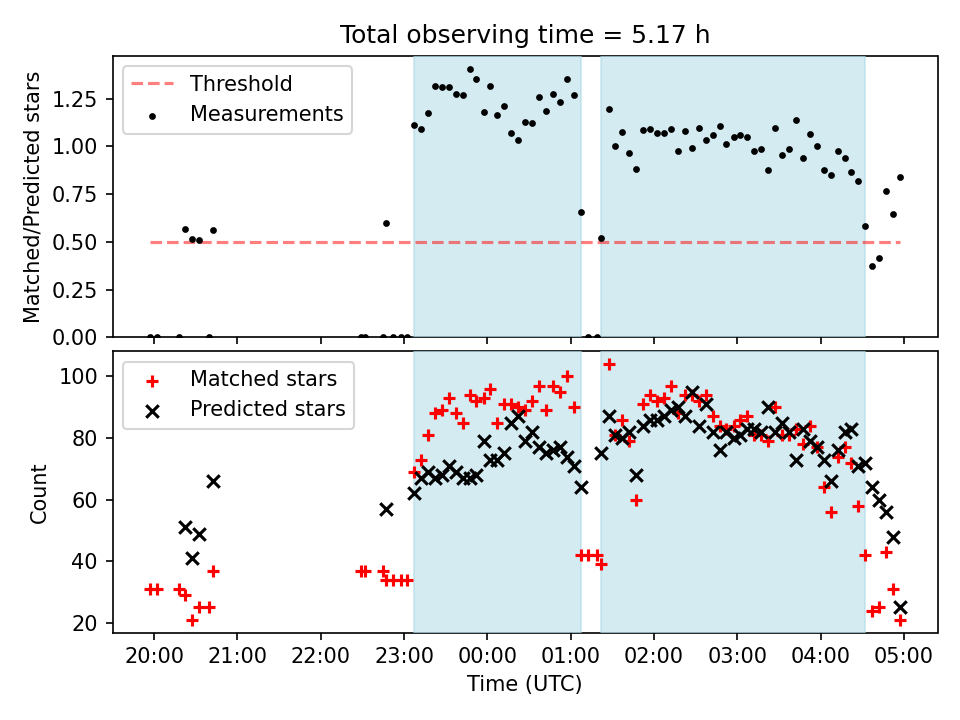 Total observing time = 5.17 h

Threshold
Measurements

Matched/Predicted stars

1.25
1.00
0.75
0.50
0.25
0.00

Matched stars
Predicted stars

Count

100
80
60
40
20

20:00 21:00 22:00 23:00 00:00 01:00 02:00 03:00 04:00 05:00

Time (UTC)